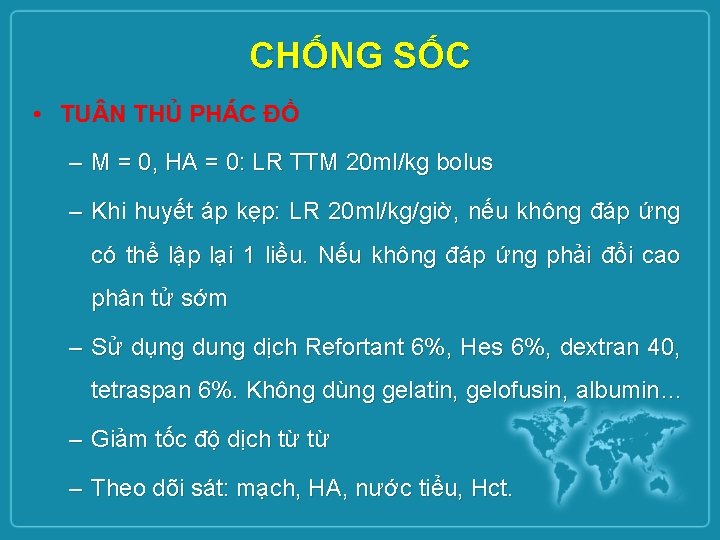 CHỐNG SỐC

• TUÂN THỦ PHÁC ĐỒ

– M = 0, HA = 0: LR TTM 20ml/kg bolus

– Khi huyết áp kẹp: LR 20ml/kg/giờ, nếu không đáp ứng có thể lập lại 1 liều. Nếu không đáp ứng phải đổi cao phân tử sớm

– Sử dụng dung dịch Refortant 6%, Hes 6%, dextran 40, tetraspan 6%. Không dùng gelatin, gelofusin, albumin…

– Giảm tốc độ dịch từ từ

– Theo dõi sát: mạch, HA, nước tiểu, Hct.